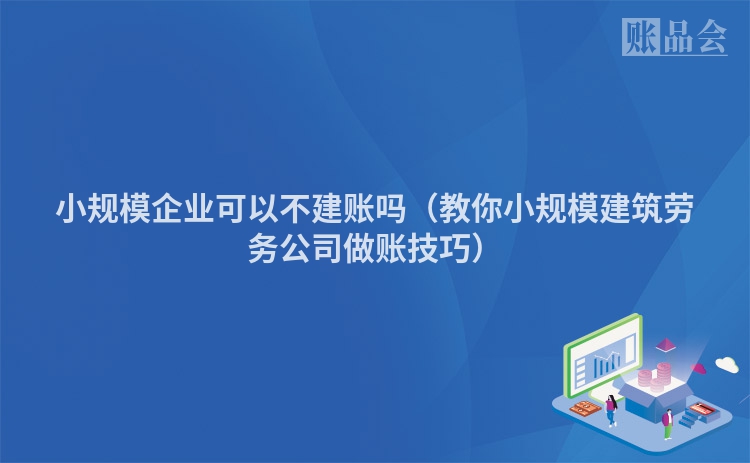 账品会

小规模企业可以不建账吗（教你小规模建筑劳务公司做账技巧）